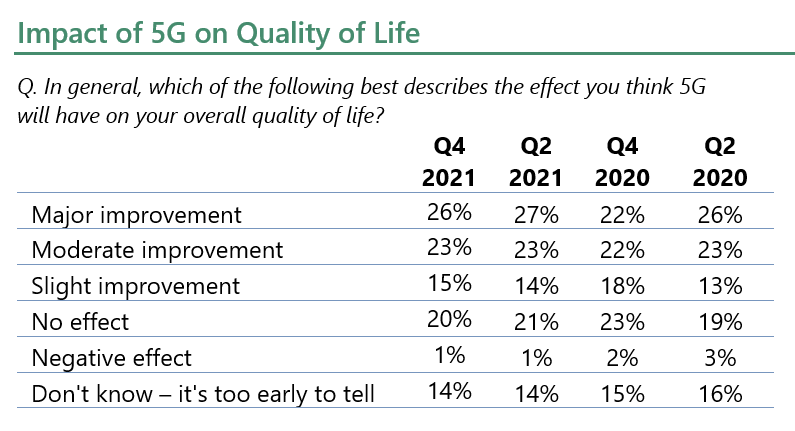 Impact of 5G on Quality of Life

Q. In general, which of the following best describes the effect you think 5G will have on your overall quality of life?

| | Q4 2021 | Q2 2021 | Q4 2020 | Q2 2020 |
|---|---|---|---|---|
| Major improvement | 26% | 27% | 22% | 26% |
| Moderate improvement | 23% | 23% | 22% | 23% |
| Slight improvement | 15% | 14% | 18% | 13% |
| No effect | 20% | 21% | 23% | 19% |
| Negative effect | 1% | 1% | 2% | 3% |
| Don't know – it's too early to tell | 14% | 14% | 15% | 16% |